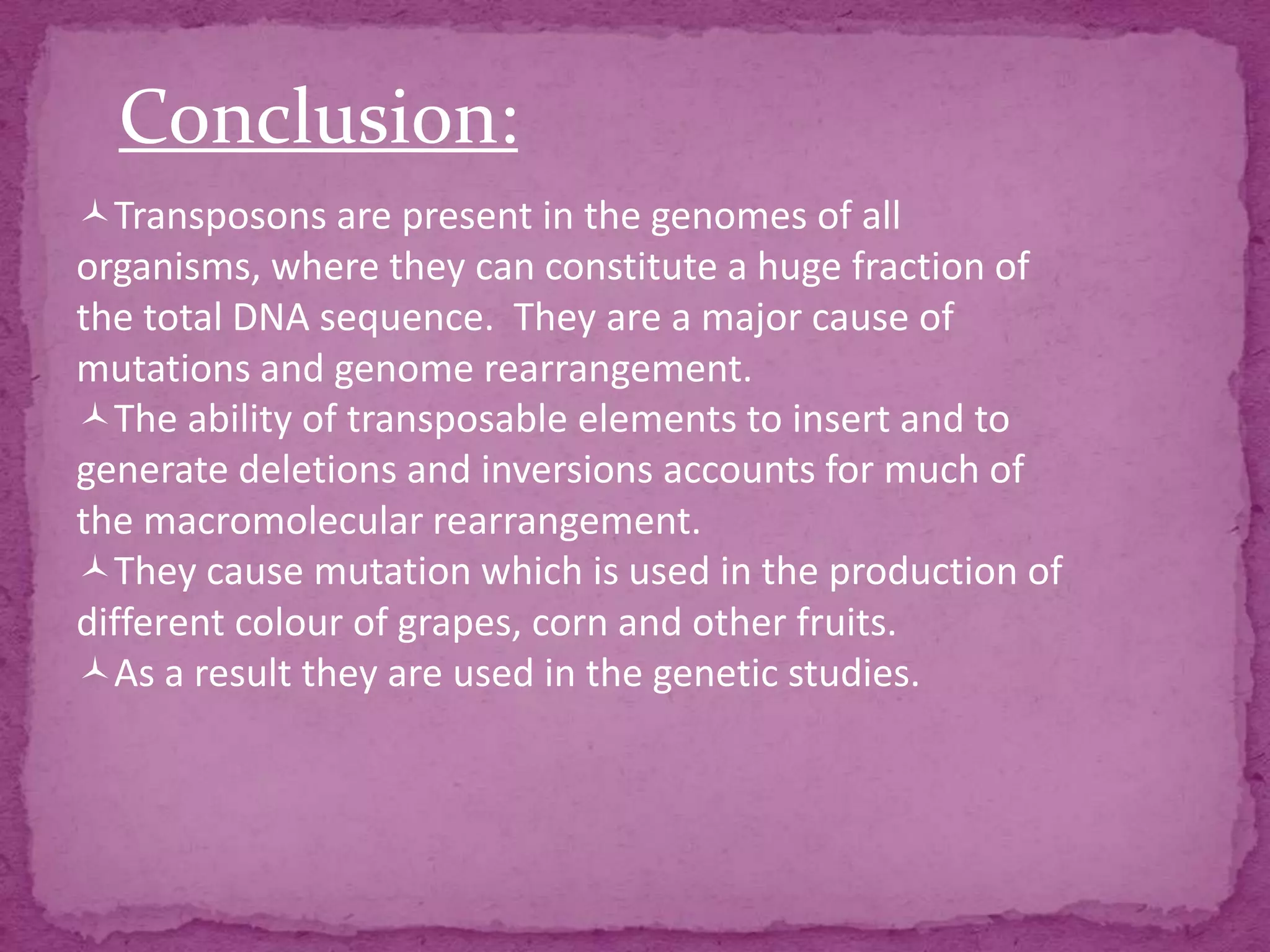 Conclusion:

Transposons are present in the genomes of all organisms, where they can constitute a huge fraction of the total DNA sequence.  They are a major cause of mutations and genome rearrangement.

The ability of transposable elements to insert and to generate deletions and inversions accounts for much of the macromolecular rearrangement.

They cause mutation which is used in the production of different colour of grapes, corn and other fruits.

As a result they are used in the genetic studies.